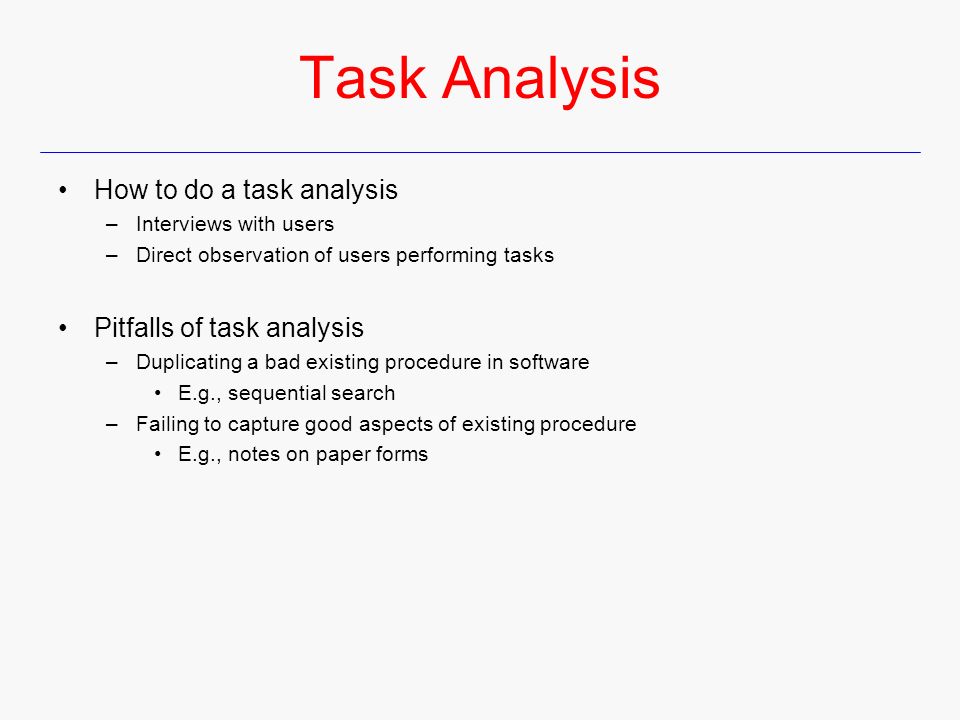 Task Analysis

• How to do a task analysis
– Interviews with users
– Direct observation of users performing tasks

• Pitfalls of task analysis
– Duplicating a bad existing procedure in software
• E.g., sequential search
– Failing to capture good aspects of existing procedure
• E.g., notes on paper forms